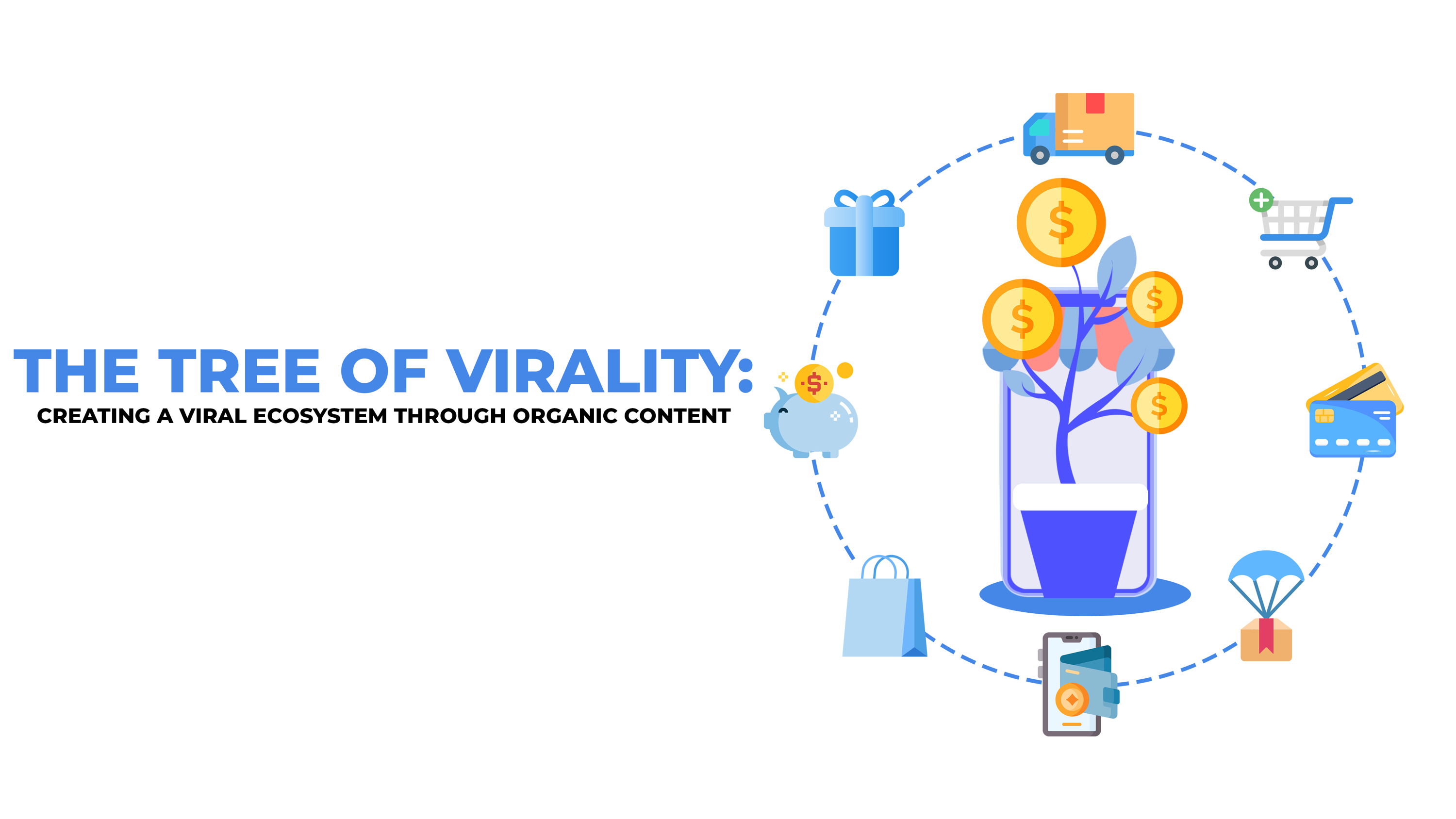 THE TREE OF VIRALITY:
CREATING A VIRAL ECOSYSTEM THROUGH ORGANIC CONTENT